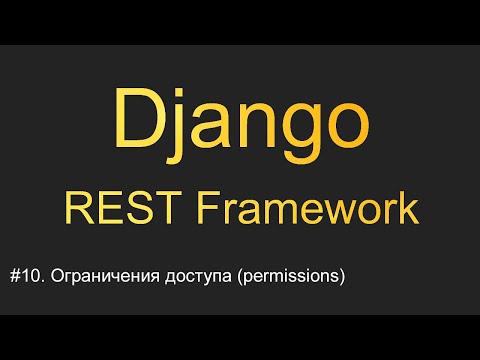 Django
REST Framework

#10. Ограничения доступа (permissions)